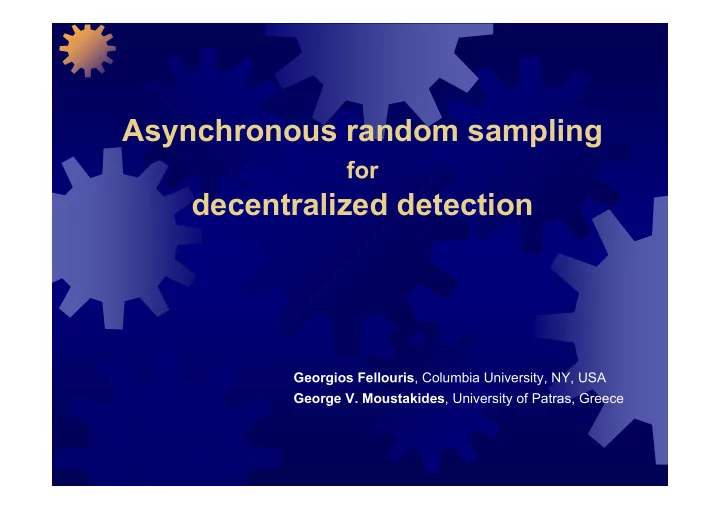 Asynchronous random sampling
for
decentralized detection

Georgios Fellouris, Columbia University, NY, USA
George V. Moustakides, University of Patras, Greece